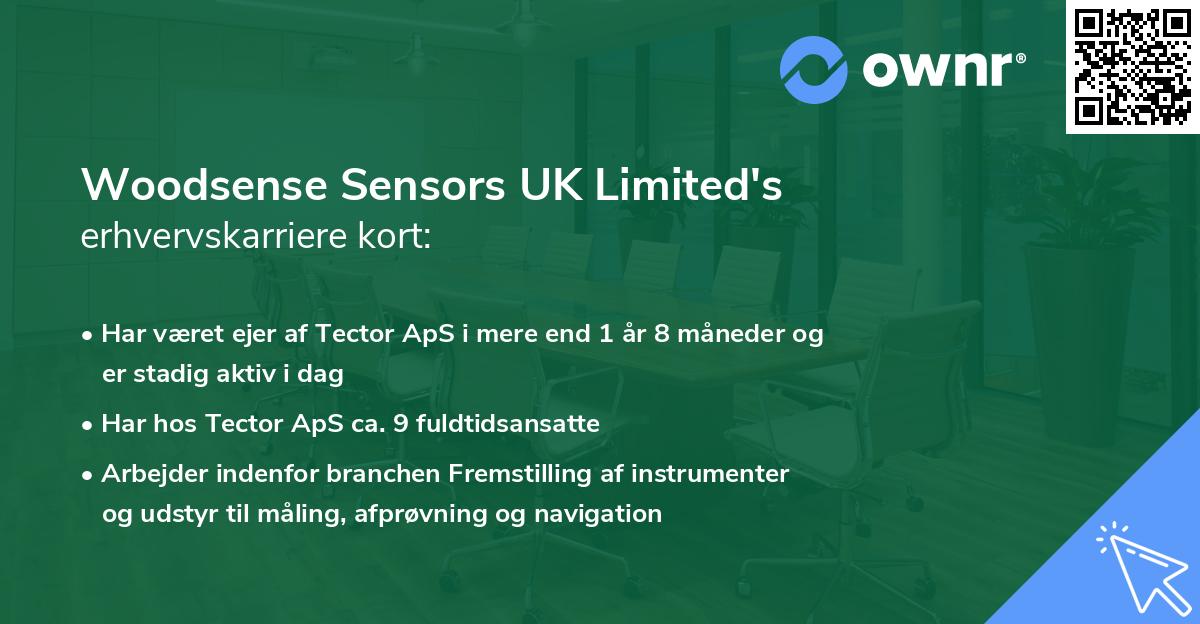 ownr®

Woodsense Sensors UK Limited's erhvervskarriere kort:

• Har været ejer af Tector ApS i mere end 1 år 8 måneder og er stadig aktiv i dag
• Har hos Tector ApS ca. 9 fuldtidsansatte
• Arbejder indenfor branchen Fremstilling af instrumenter og udstyr til måling, afprøvning og navigation